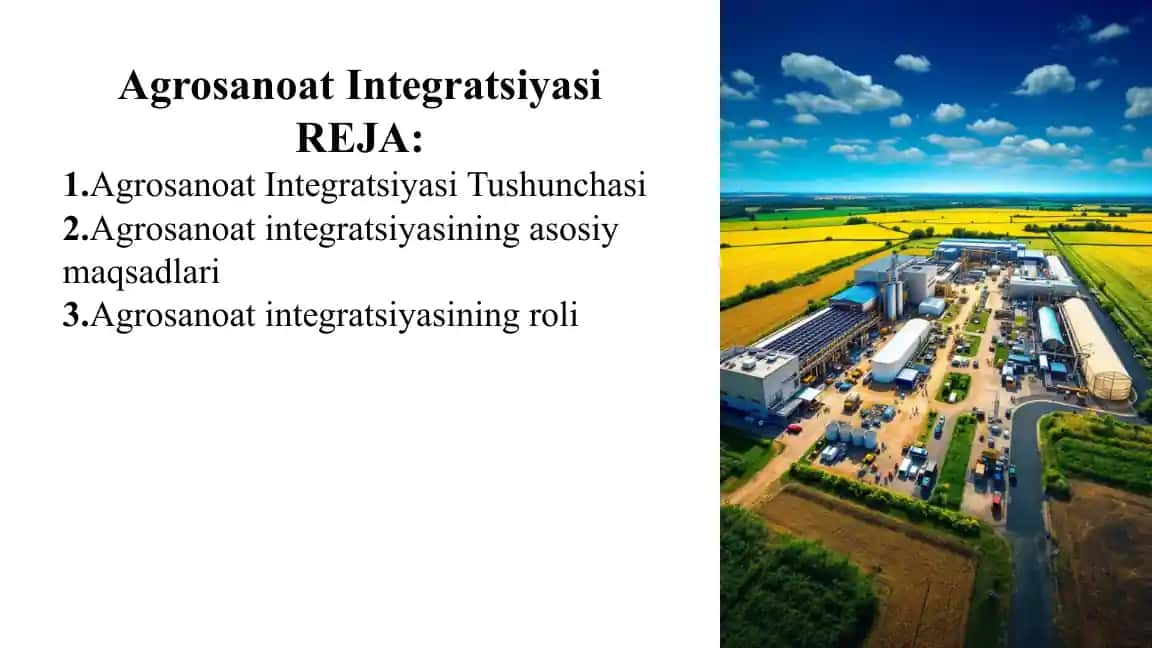 Agrosanoat Integratsiyasi
REJA:

1.Agrosanoat Integratsiyasi Tushunchasi
2.Agrosanoat integratsiyasining asosiy maqsadlari
3.Agrosanoat integratsiyasining roli